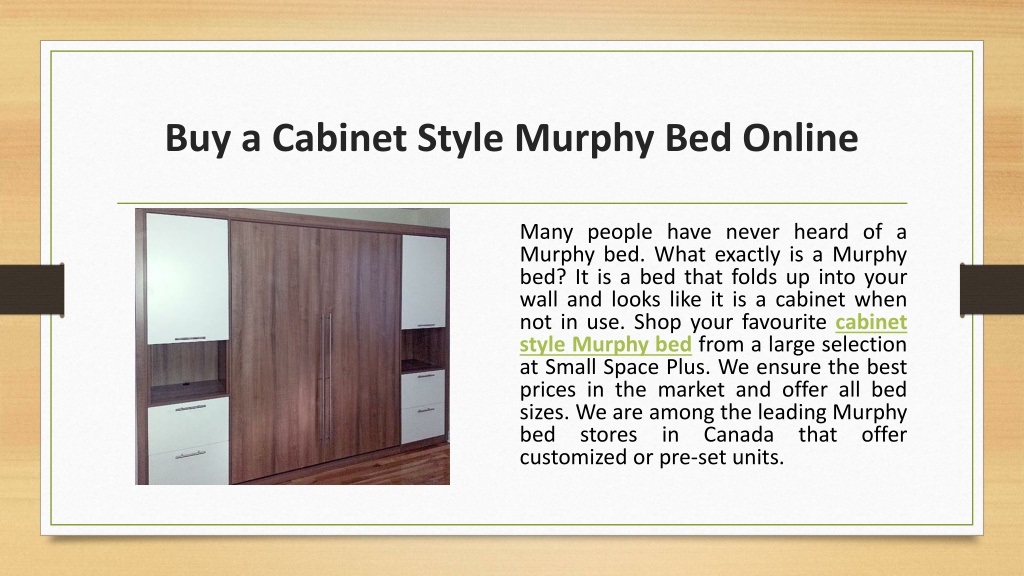 Buy a Cabinet Style Murphy Bed Online

Many people have never heard of a Murphy bed. What exactly is a Murphy bed? It is a bed that folds up into your wall and looks like it is a cabinet when not in use. Shop your favourite cabinet style Murphy bed from a large selection at Small Space Plus. We ensure the best prices in the market and offer all bed sizes. We are among the leading Murphy bed stores in Canada that offer customized or pre-set units.